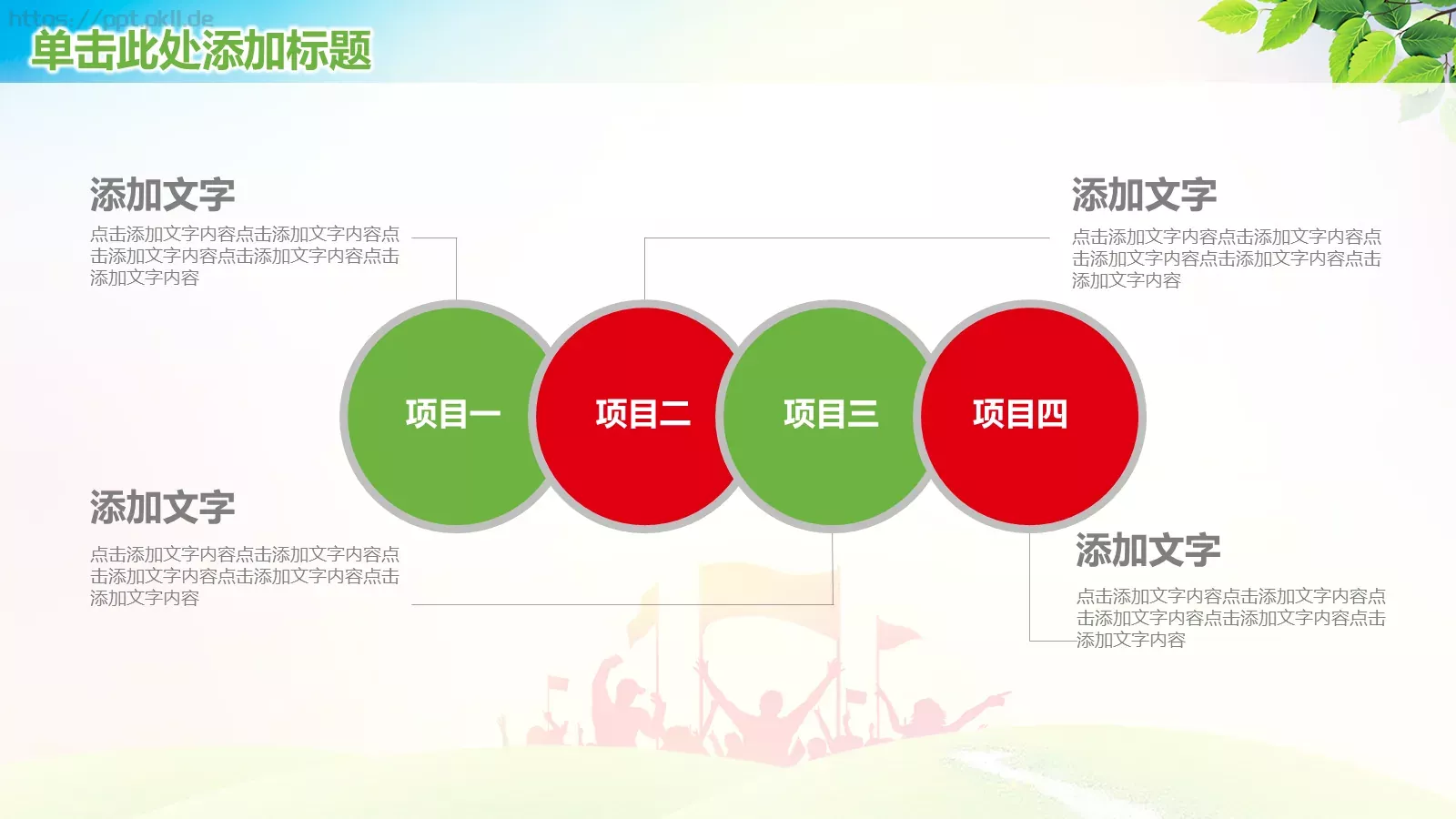 https://ppt.okll.de

单击此处添加标题

添加文字

点击添加文字内容点击添加文字内容点击添加文字内容点击添加文字内容点击添加文字内容

添加文字

点击添加文字内容点击添加文字内容点击添加文字内容点击添加文字内容点击添加文字内容

项目一

项目二

项目三

项目四

添加文字

点击添加文字内容点击添加文字内容点击添加文字内容点击添加文字内容点击添加文字内容

添加文字

点击添加文字内容点击添加文字内容点击添加文字内容点击添加文字内容点击添加文字内容